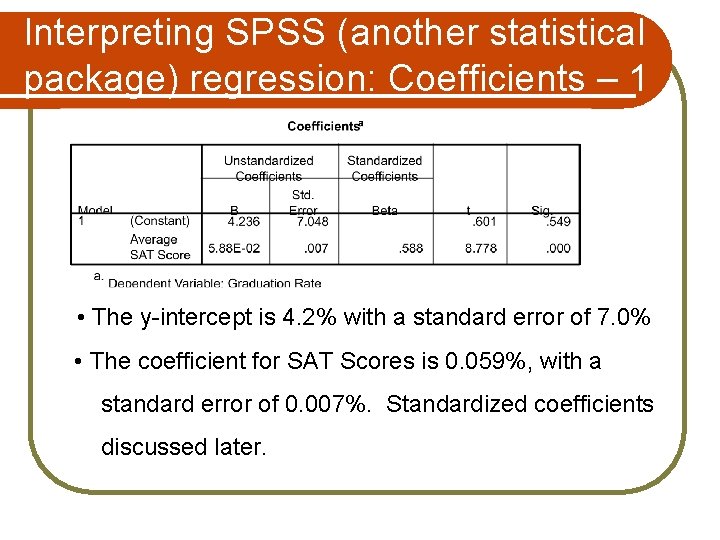 Interpreting SPSS (another statistical package) regression: Coefficients – 1

Coefficients$^a$

| Model | | Unstandardized Coefficients B | Unstandardized Coefficients Std. Error | Standardized Coefficients Beta | t | Sig. |
|---|---|---|---|---|---|---|
| 1 | (Constant) | 4.236 | 7.048 | | .601 | .549 |
| | Average SAT Score | 5.88E-02 | .007 | .588 | 8.778 | .000 |

a. Dependent Variable: Graduation Rate

• The y-intercept is 4.2% with a standard error of 7.0%

• The coefficient for SAT Scores is 0.059%, with a standard error of 0.007%. Standardized coefficients discussed later.